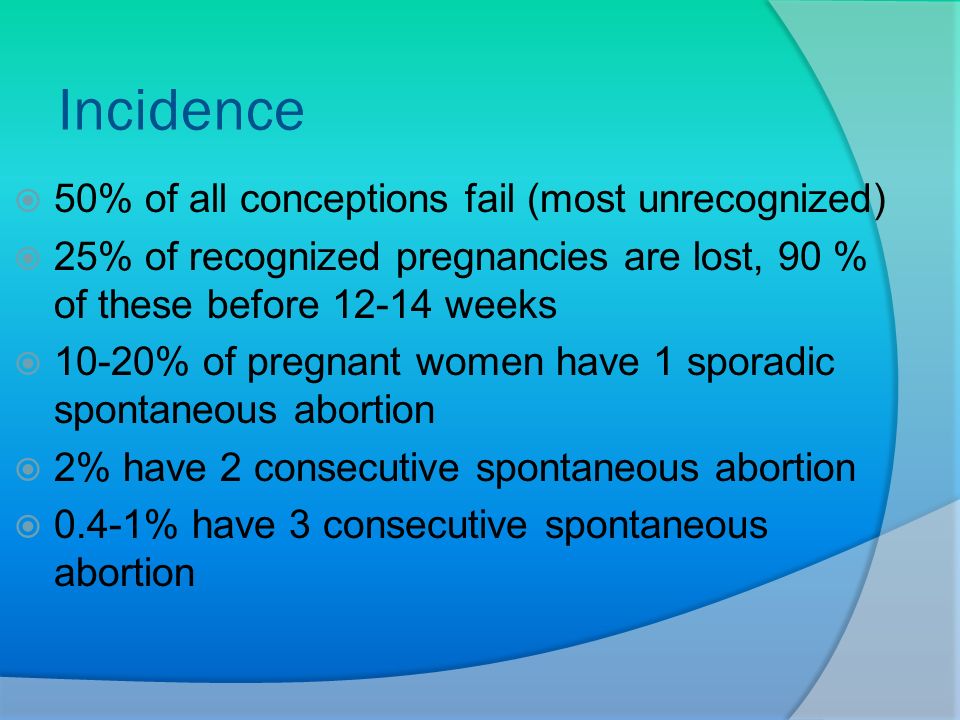 Incidence

50% of all conceptions fail (most unrecognized)

25% of recognized pregnancies are lost, 90 % of these before 12-14 weeks

10-20% of pregnant women have 1 sporadic spontaneous abortion

2% have 2 consecutive spontaneous abortion

0.4-1% have 3 consecutive spontaneous abortion